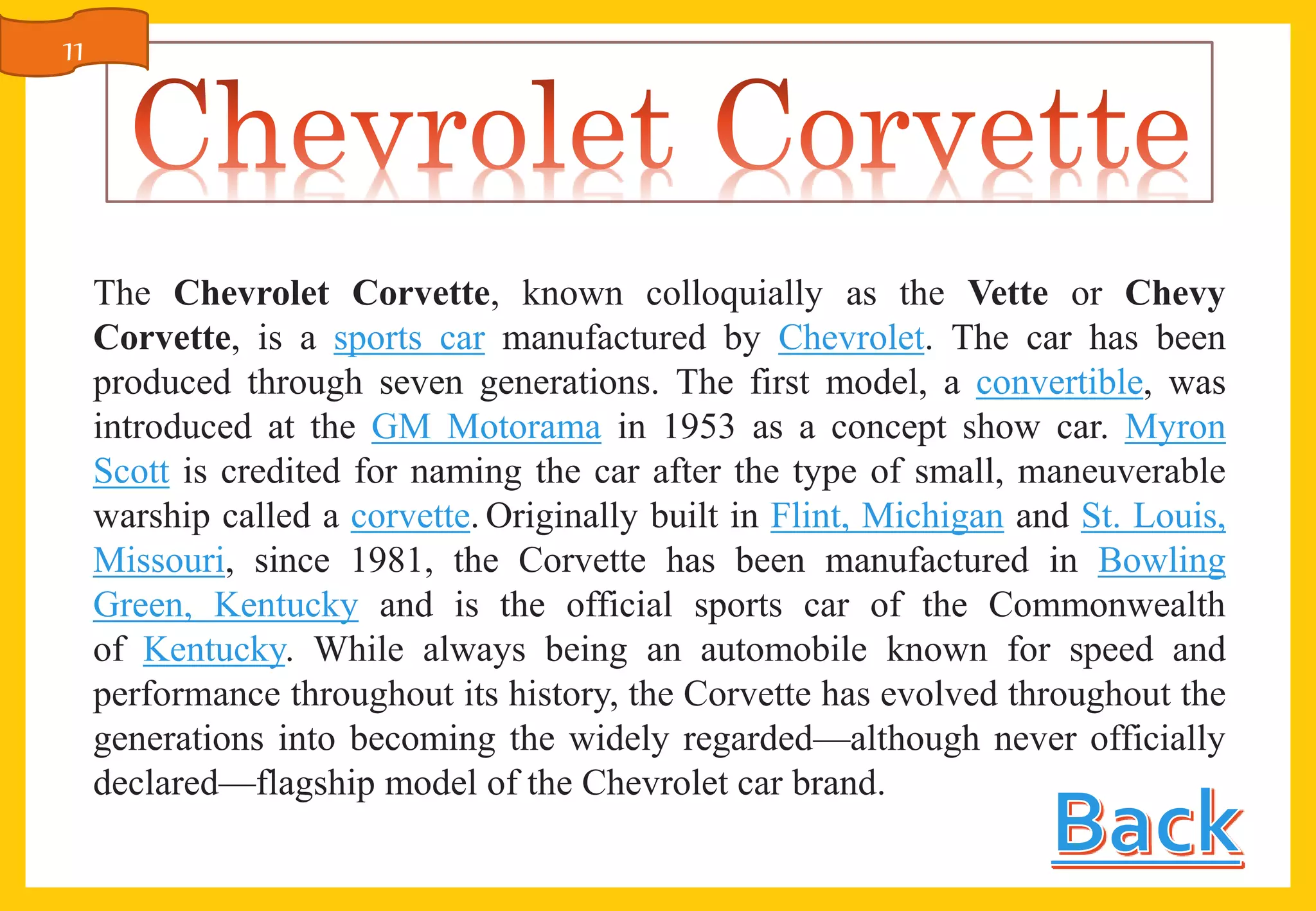 11

Chevrolet Corvette

The Chevrolet Corvette, known colloquially as the Vette or Chevy Corvette, is a sports car manufactured by Chevrolet. The car has been produced through seven generations. The first model, a convertible, was introduced at the GM Motorama in 1953 as a concept show car. Myron Scott is credited for naming the car after the type of small, maneuverable warship called a corvette. Originally built in Flint, Michigan and St. Louis, Missouri, since 1981, the Corvette has been manufactured in Bowling Green, Kentucky and is the official sports car of the Commonwealth of Kentucky. While always being an automobile known for speed and performance throughout its history, the Corvette has evolved throughout the generations into becoming the widely regarded—although never officially declared—flagship model of the Chevrolet car brand.

Back